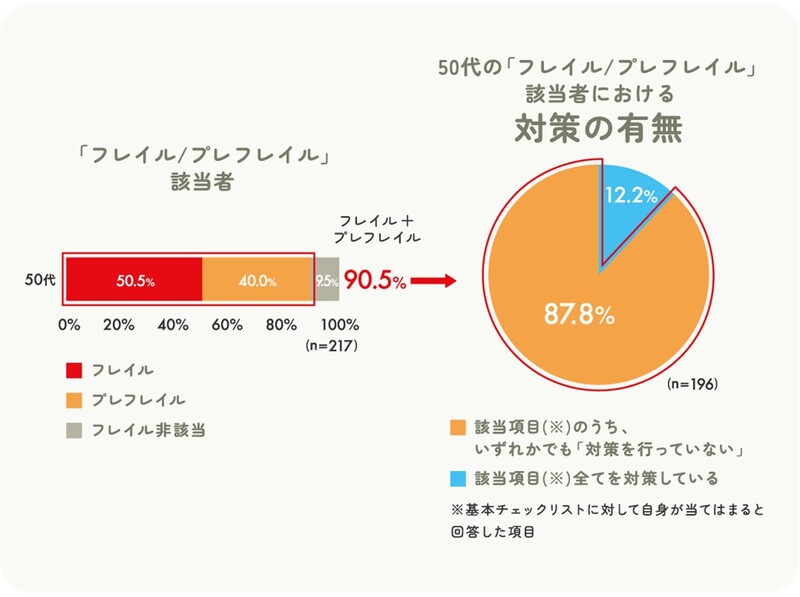 「フレイル/プレフレイル」
該当者

フレイル＋
プレフレイル

50代

50.5%

40.0%

9.5%

90.5%

0%　20%　40%　60%　80%　100%

(n=217)

フレイル

プレフレイル

フレイル非該当

50代の「フレイル/プレフレイル」
該当者における
対策の有無

12.2%

87.8%

(n=196)

該当項目(※)のうち、
いずれかでも「対策を行っていない」

該当項目(※)全てを対策している

※基本チェックリストに対して自身が当てはまると回答した項目